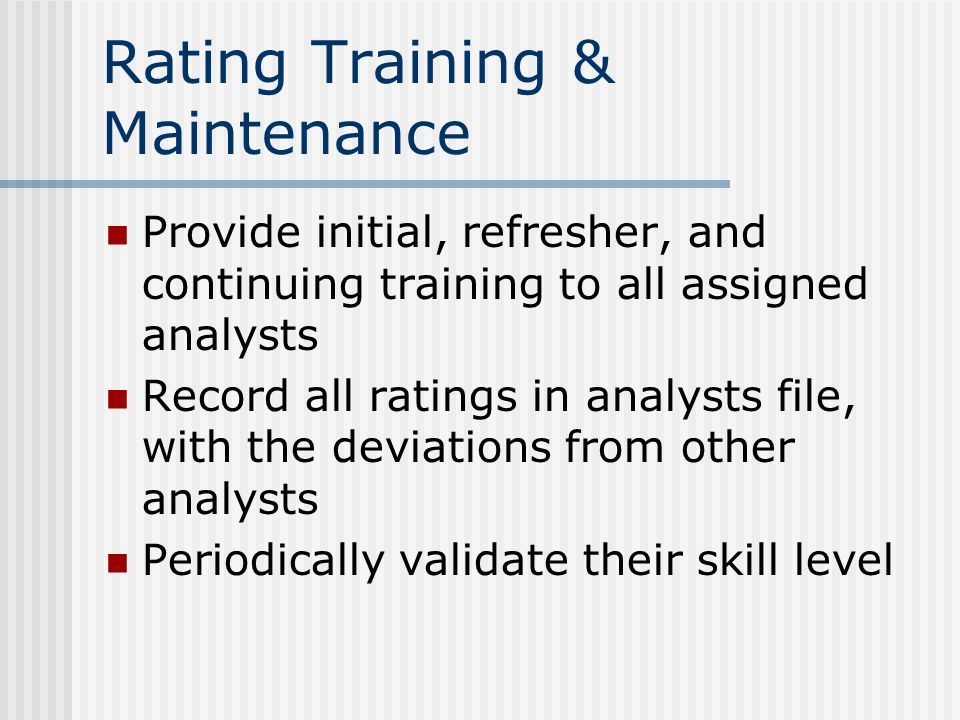 Rating Training & Maintenance

- Provide initial, refresher, and continuing training to all assigned analysts
- Record all ratings in analysts file, with the deviations from other analysts
- Periodically validate their skill level